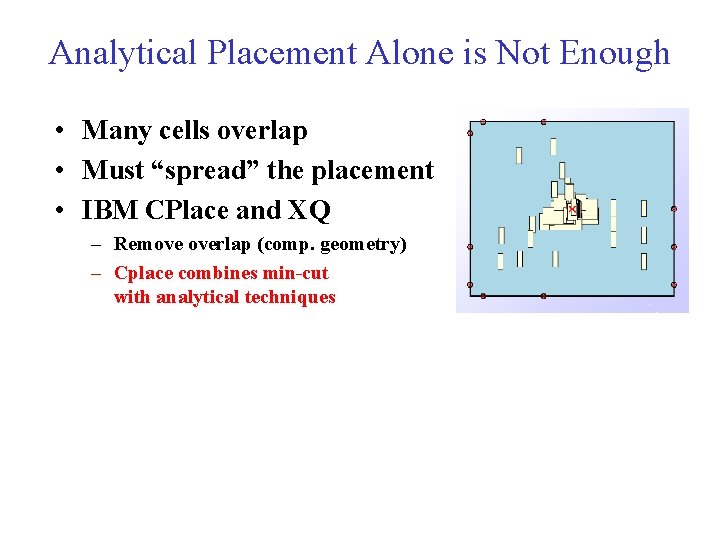 Analytical Placement Alone is Not Enough

• Many cells overlap
• Must “spread” the placement
• IBM CPlace and XQ
– Remove overlap (comp. geometry)
– Cplace combines min-cut with analytical techniques